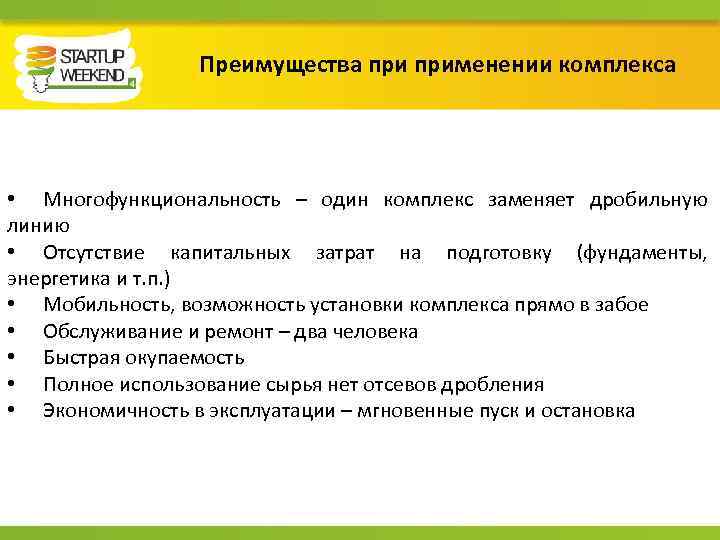 STARTUP WEEKEND

Преимущества при применении комплекса

• Многофункциональность – один комплекс заменяет дробильную линию
• Отсутствие капитальных затрат на подготовку (фундаменты, энергетика и т.п.)
• Мобильность, возможность установки комплекса прямо в забое
• Обслуживание и ремонт – два человека
• Быстрая окупаемость
• Полное использование сырья нет отсевов дробления
• Экономичность в эксплуатации – мгновенные пуск и остановка